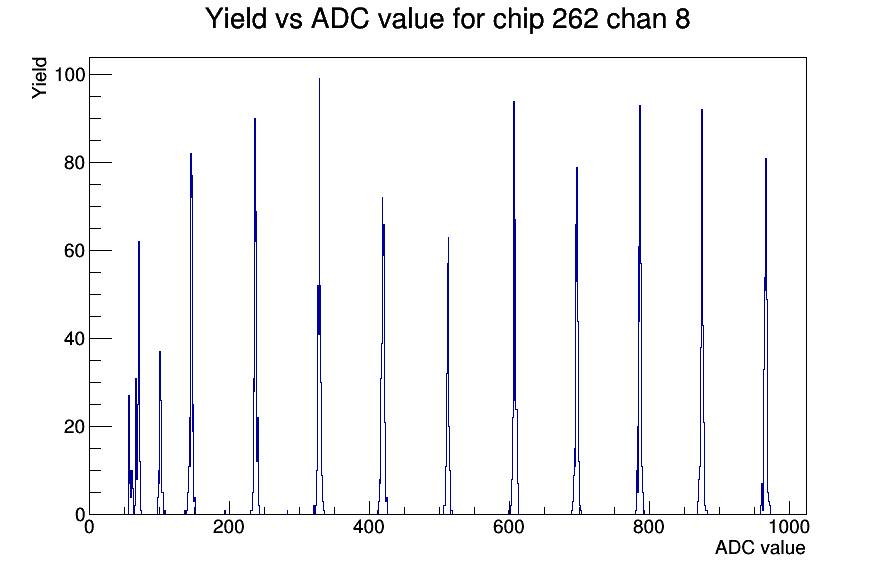 Yield vs ADC value for chip 262 chan 8

Yield

100
80
60
40
20
0

0
200
400
600
800
1000

ADC value